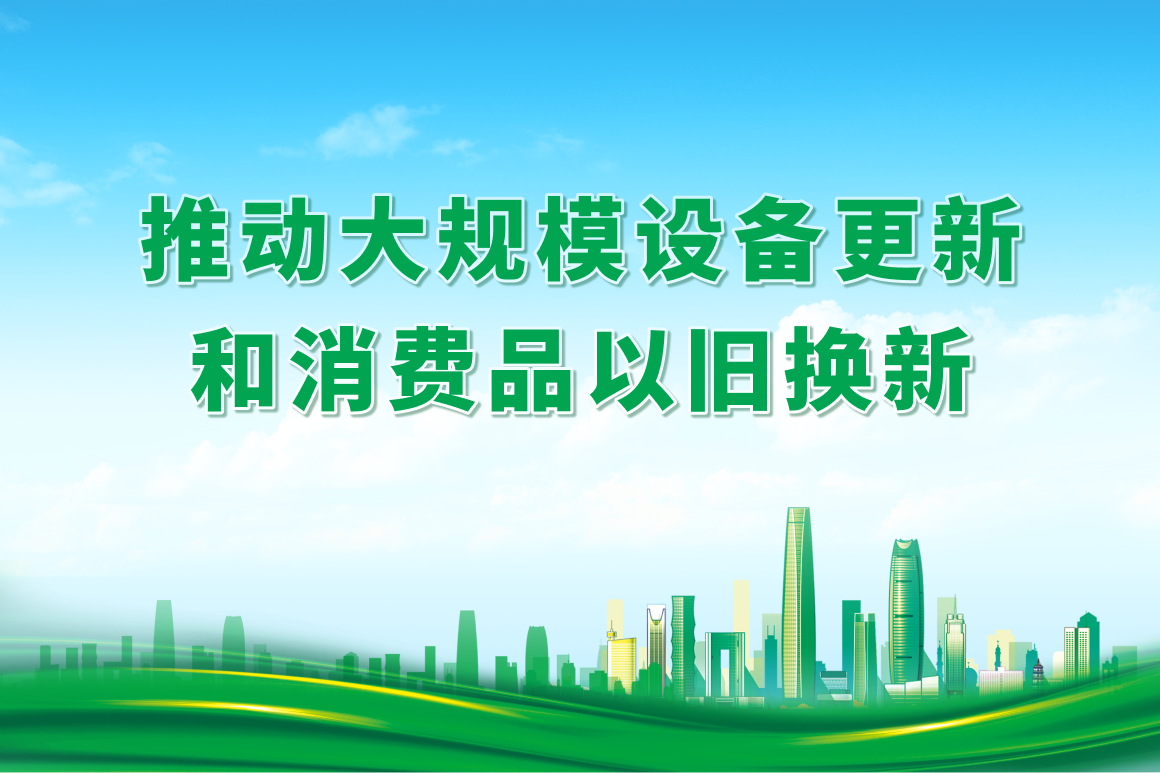 推动大规模设备更新
和消费品以旧换新